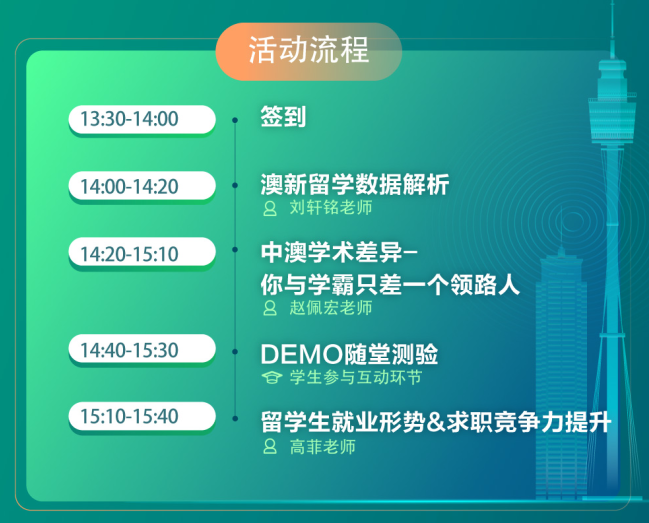 活动流程

13:30-14:00
签到

14:00-14:20
澳新留学数据解析
刘轩铭老师

14:20-15:10
中澳学术差异–
你与学霸只差一个领路人
赵佩宏老师

14:40-15:30
DEMO随堂测验
学生参与互动环节

15:10-15:40
留学生就业形势&求职竞争力提升
高菲老师